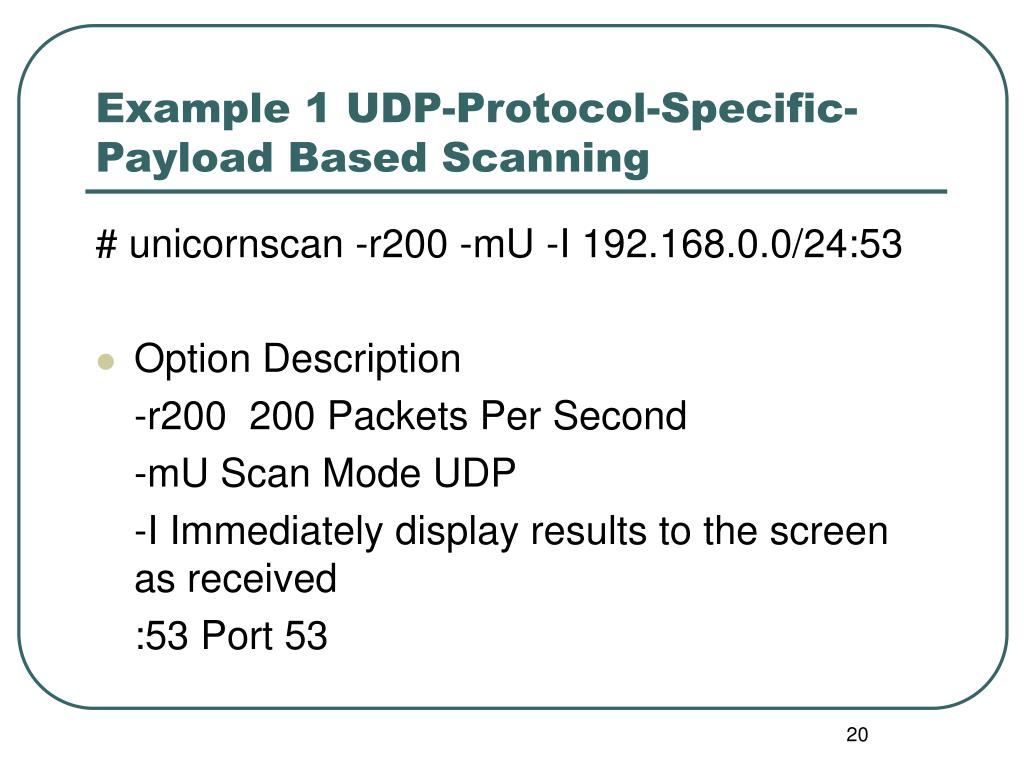 Example 1 UDP-Protocol-Specific-Payload Based Scanning

# unicornscan -r200 -mU -I 192.168.0.0/24:53

Option Description

-r200 200 Packets Per Second

-mU Scan Mode UDP

-I Immediately display results to the screen as received

:53 Port 53

20